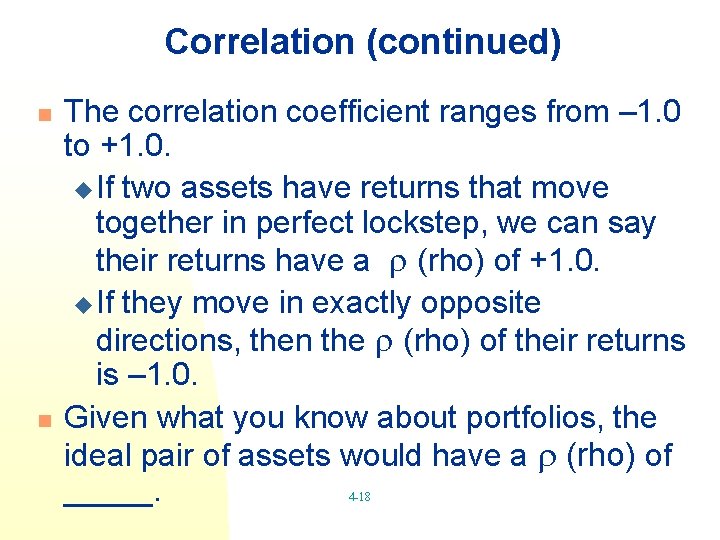 Correlation (continued)

The correlation coefficient ranges from –1.0 to +1.0.

If two assets have returns that move together in perfect lockstep, we can say their returns have a $\rho$ (rho) of +1.0.

If they move in exactly opposite directions, then the $\rho$ (rho) of their returns is –1.0.

Given what you know about portfolios, the ideal pair of assets would have a $\rho$ (rho) of _____.

4-18